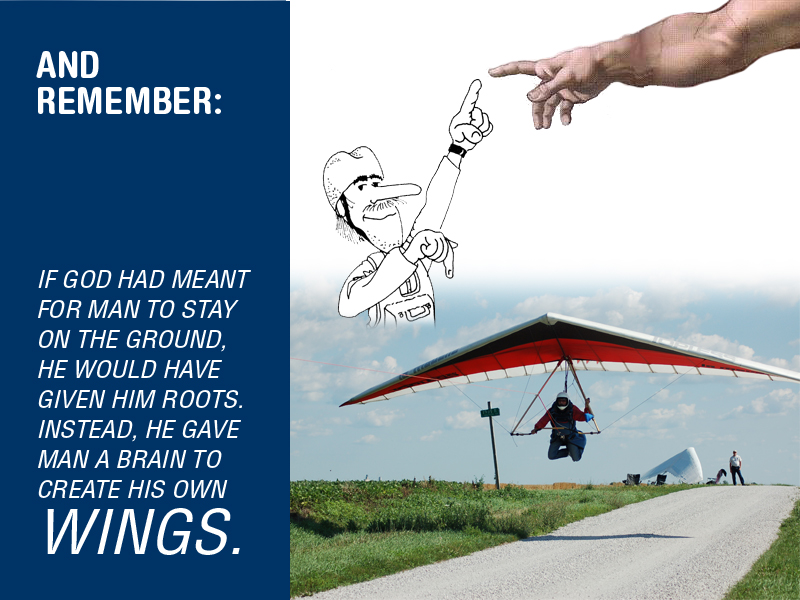 AND REMEMBER:

IF GOD HAD MEANT FOR MAN TO STAY ON THE GROUND, HE WOULD HAVE GIVEN HIM ROOTS. INSTEAD, HE GAVE MAN A BRAIN TO CREATE HIS OWN WINGS.